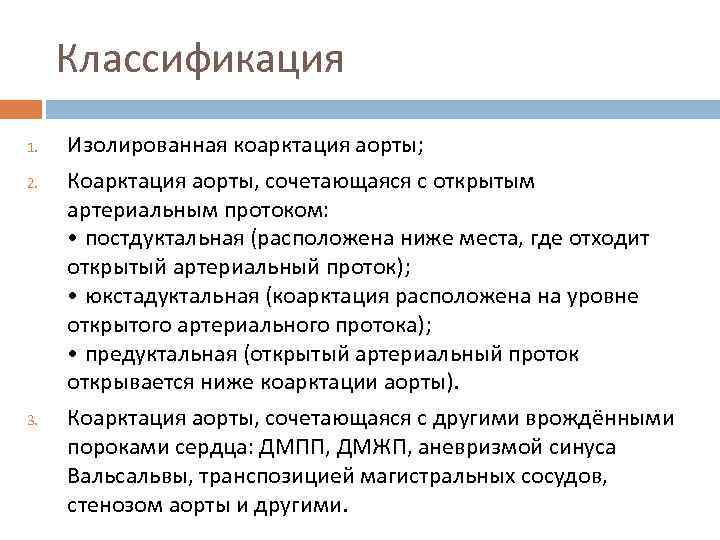 Классификация

1. Изолированная коарктация аорты;

2. Коарктация аорты, сочетающаяся с открытым артериальным протоком:
• постдуктальная (расположена ниже места, где отходит открытый артериальный проток);
• юкстадуктальная (коарктация расположена на уровне открытого артериального протока);
• предуктальная (открытый артериальный проток открывается ниже коарктации аорты).

3. Коарктация аорты, сочетающаяся с другими врождёнными пороками сердца: ДМПП, ДМЖП, аневризмой синуса Вальсальвы, транспозицией магистральных сосудов, стенозом аорты и другими.